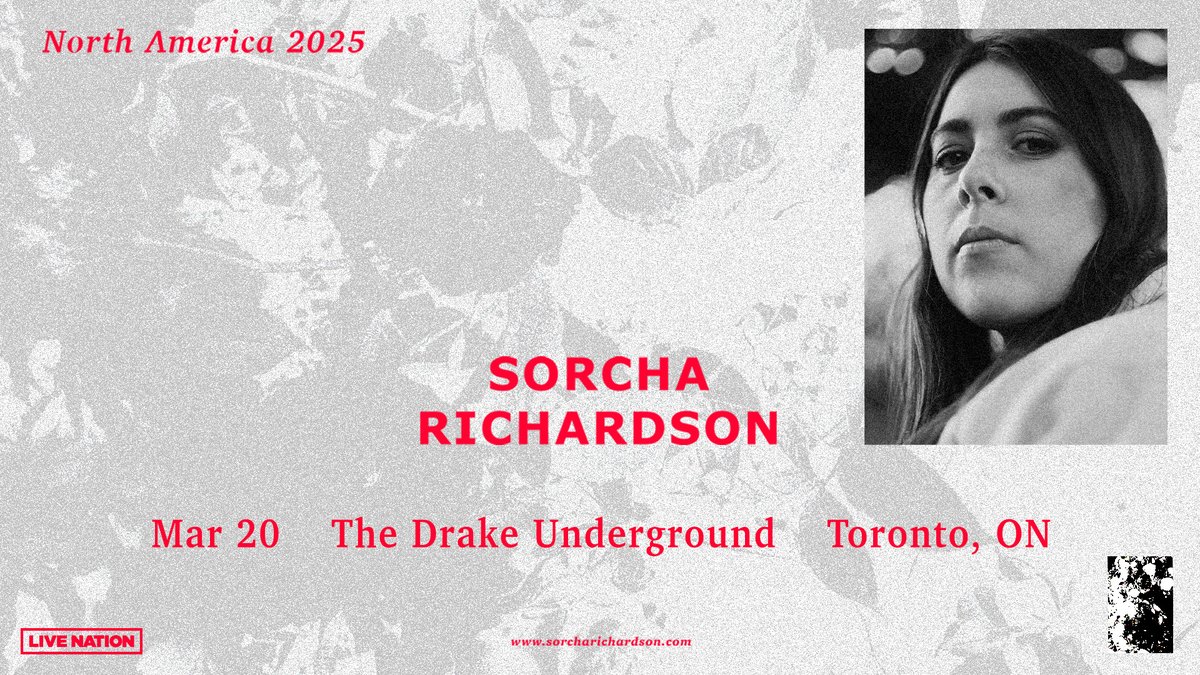 North America 2025

SORCHA RICHARDSON

Mar 20 The Drake Underground Toronto, ON

LIVE NATION

www.sorcharichardson.com